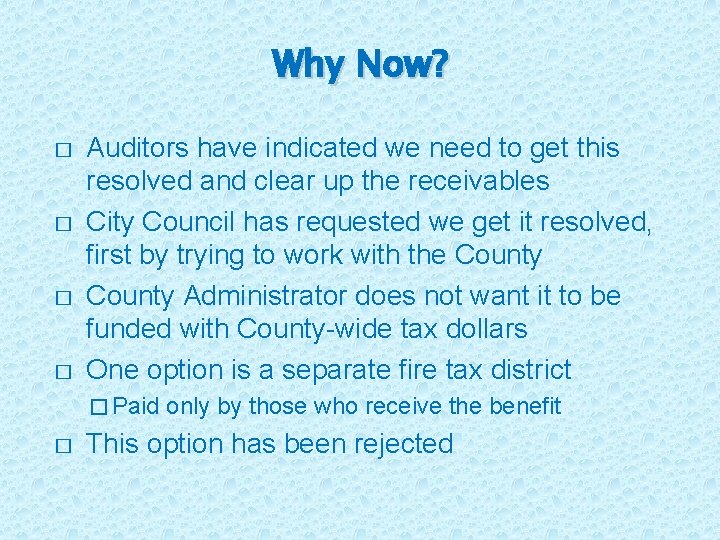 Why Now?

□ Auditors have indicated we need to get this resolved and clear up the receivables

□ City Council has requested we get it resolved, first by trying to work with the County

□ County Administrator does not want it to be funded with County-wide tax dollars

□ One option is a separate fire tax district

□ Paid only by those who receive the benefit

□ This option has been rejected